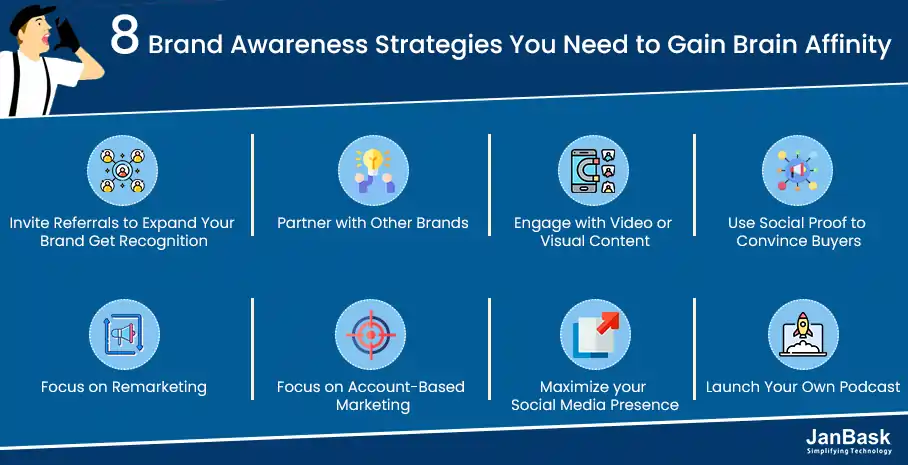 8 Brand Awareness Strategies You Need to Gain Brain Affinity

Invite Referrals to Expand Your Brand Get Recognition

Partner with Other Brands

Engage with Video or Visual Content

Use Social Proof to Convince Buyers

Focus on Remarketing

Focus on Account-Based Marketing

Maximize your Social Media Presence

Launch Your Own Podcast

JanBask
Simplifying Technology